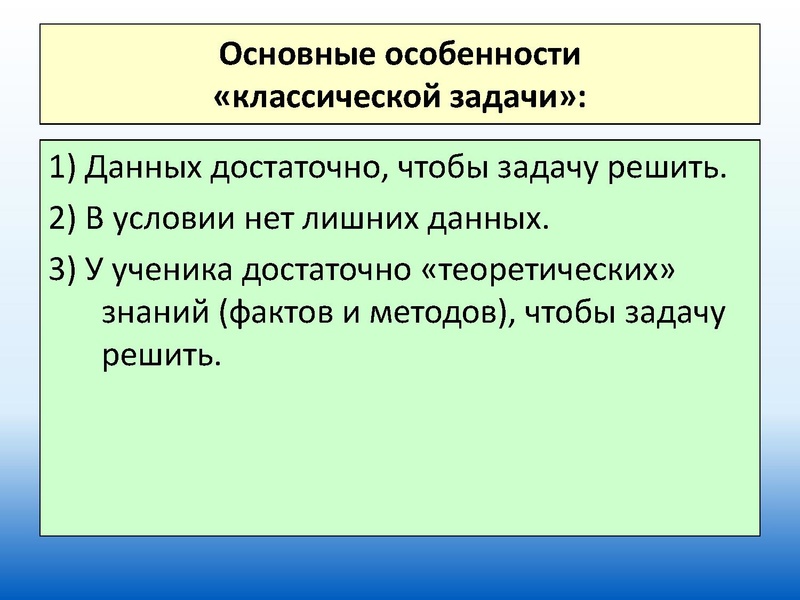 Основные особенности «классической задачи»:

1) Данных достаточно, чтобы задачу решить.

2) В условии нет лишних данных.

3) У ученика достаточно «теоретических» знаний (фактов и методов), чтобы задачу решить.